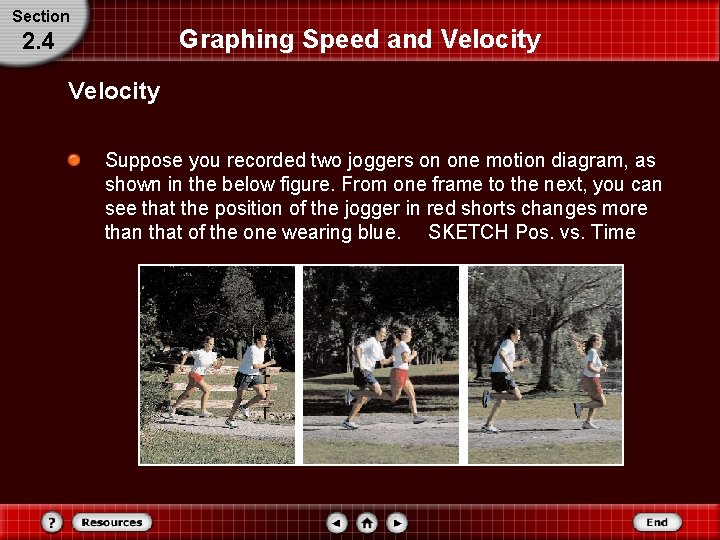 Section
2.4

Graphing Speed and Velocity

Velocity

Suppose you recorded two joggers on one motion diagram, as shown in the below figure. From one frame to the next, you can see that the position of the jogger in red shorts changes more than that of the one wearing blue. SKETCH Pos. vs. Time

?
Resources
End